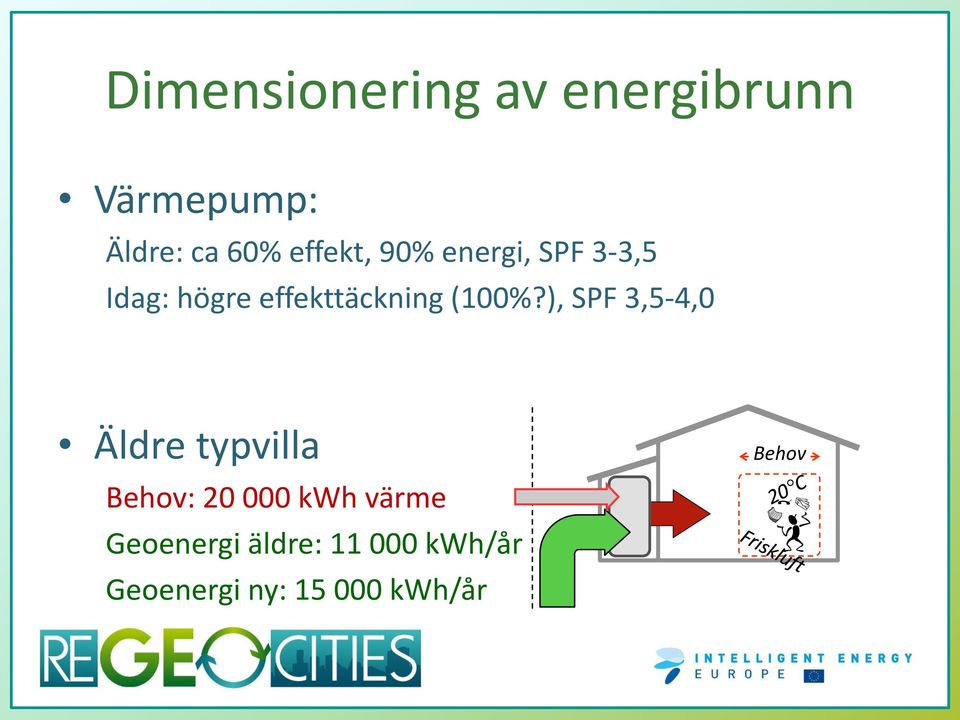 Dimensionering av energibrunn

• Värmepump:

Äldre: ca 60% effekt, 90% energi, SPF 3-3,5

Idag: högre effekttäckning (100%?), SPF 3,5-4,0

• Äldre typvilla

Behov: 20 000 kWh värme

Geoenergi äldre: 11 000 kWh/år

Geoenergi ny: 15 000 kWh/år

Behov

20°C

Friskluft

REGEOCITIES

INTELLIGENT ENERGY EUROPE